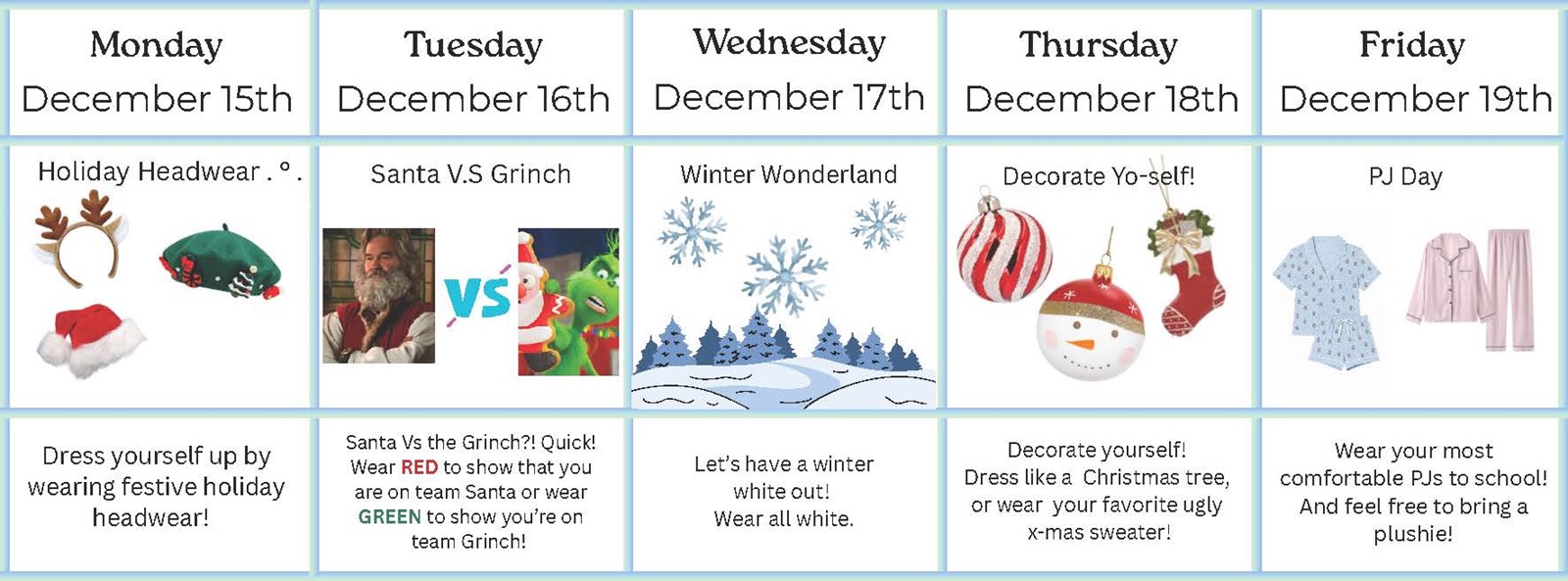 | Monday December 15th | Tuesday December 16th | Wednesday December 17th | Thursday December 18th | Friday December 19th |
|---|---|---|---|---|
| Holiday Headwear . ° . | Santa V.S Grinch VS | Winter Wonderland | Decorate Yo-self! | PJ Day |
| Dress yourself up by wearing festive holiday headwear! | Santa Vs the Grinch?! Quick! Wear RED to show that you are on team Santa or wear GREEN to show you're on team Grinch! | Let's have a winter white out! Wear all white. | Decorate yourself! Dress like a Christmas tree, or wear your favorite ugly x-mas sweater! | Wear your most comfortable PJs to school! And feel free to bring a plushie! |